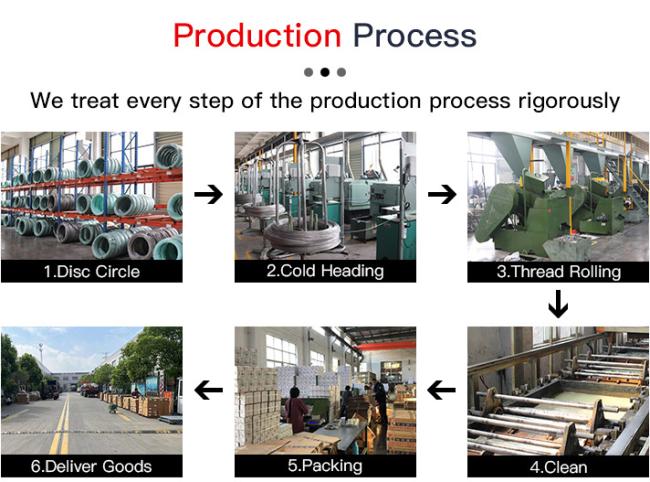 Production Process

We treat every step of the production process rigorously

1.Disc Circle

2.Cold Heading

3.Thread Rolling

4.Clean

5.Packing

6.Deliver Goods